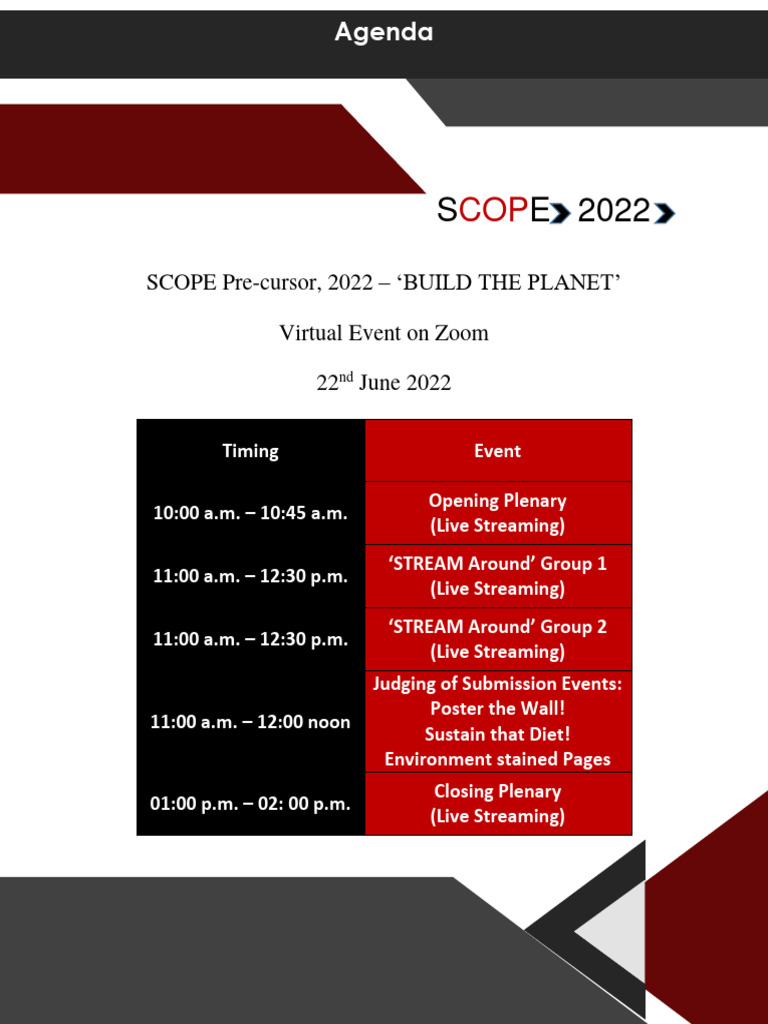 Agenda

SCOPE 2022

SCOPE Pre-cursor, 2022 – ‘BUILD THE PLANET’

Virtual Event on Zoom

22$^{nd}$ June 2022

| Timing | Event |
|---|---|
| 10:00 a.m. – 10:45 a.m. | Opening Plenary (Live Streaming) |
| 11:00 a.m. – 12:30 p.m. | ‘STREAM Around’ Group 1 (Live Streaming) |
| 11:00 a.m. – 12:30 p.m. | ‘STREAM Around’ Group 2 (Live Streaming) |
| 11:00 a.m. – 12:00 noon | Judging of Submission Events: Poster the Wall! Sustain that Diet! Environment stained Pages |
| 01:00 p.m. – 02: 00 p.m. | Closing Plenary (Live Streaming) |